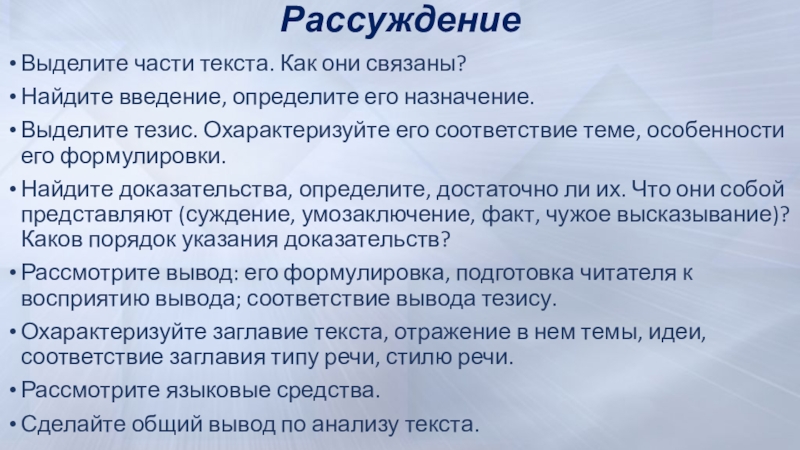 Рассуждение

• Выделите части текста. Как они связаны?
• Найдите введение, определите его назначение.
• Выделите тезис. Охарактеризуйте его соответствие теме, особенности его формулировки.
• Найдите доказательства, определите, достаточно ли их. Что они собой представляют (суждение, умозаключение, факт, чужое высказывание)? Каков порядок указания доказательств?
• Рассмотрите вывод: его формулировка, подготовка читателя к восприятию вывода; соответствие вывода тезису.
• Охарактеризуйте заглавие текста, отражение в нем темы, идеи, соответствие заглавия типу речи, стилю речи.
• Рассмотрите языковые средства.
• Сделайте общий вывод по анализу текста.